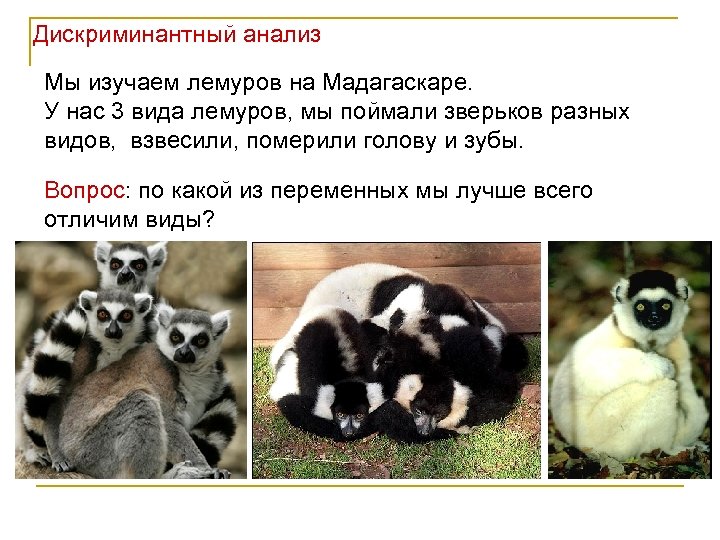 Дискриминантный анализ

Мы изучаем лемуров на Мадагаскаре.
У нас 3 вида лемуров, мы поймали зверьков разных видов, взвесили, померили голову и зубы.

Вопрос: по какой из переменных мы лучше всего отличим виды?